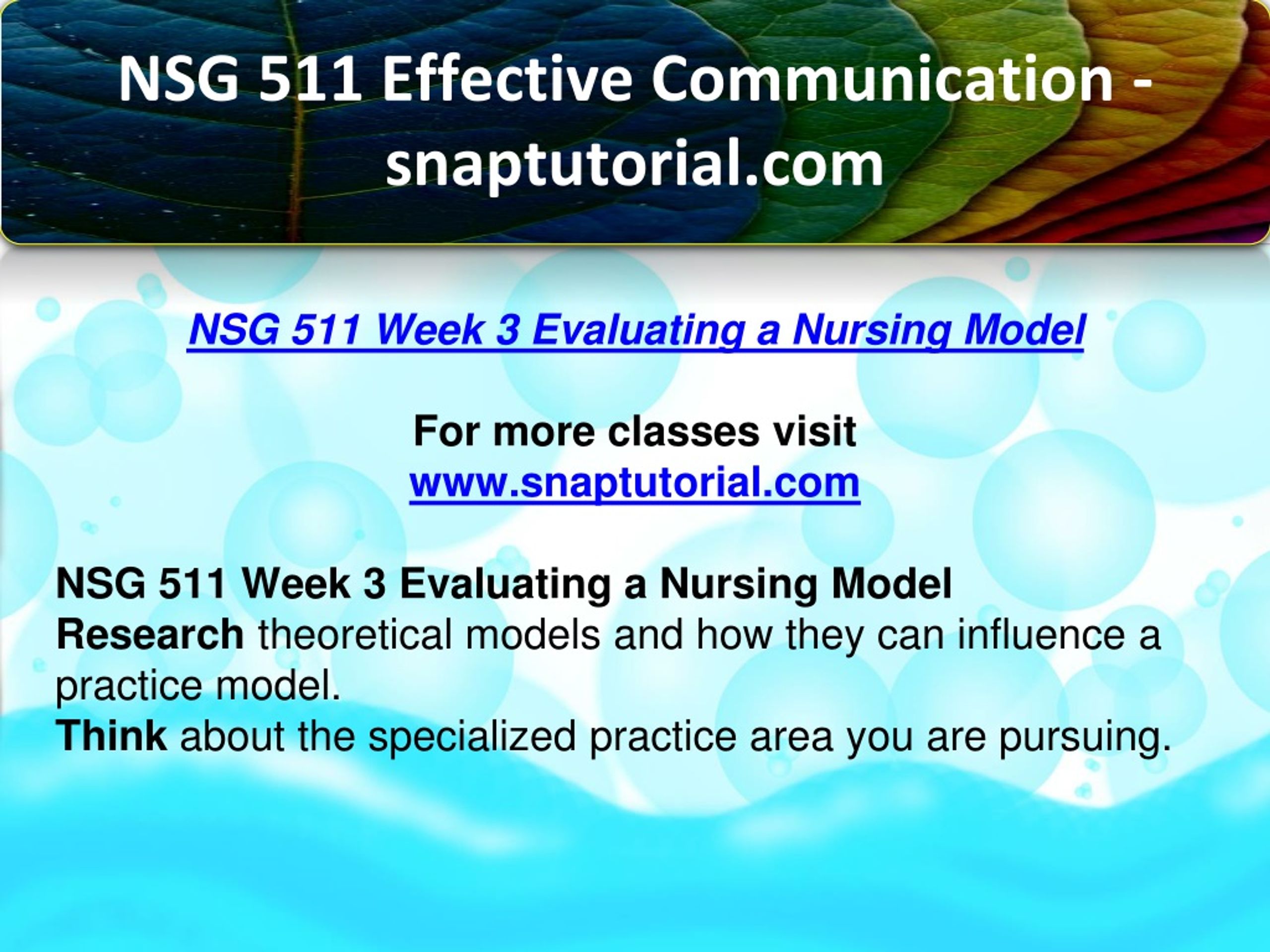 NSG 511 Effective Communication - snaptutorial.com

NSG 511 Week 3 Evaluating a Nursing Model

For more classes visit
www.snaptutorial.com

NSG 511 Week 3 Evaluating a Nursing Model
Research theoretical models and how they can influence a practice model.
Think about the specialized practice area you are pursuing.